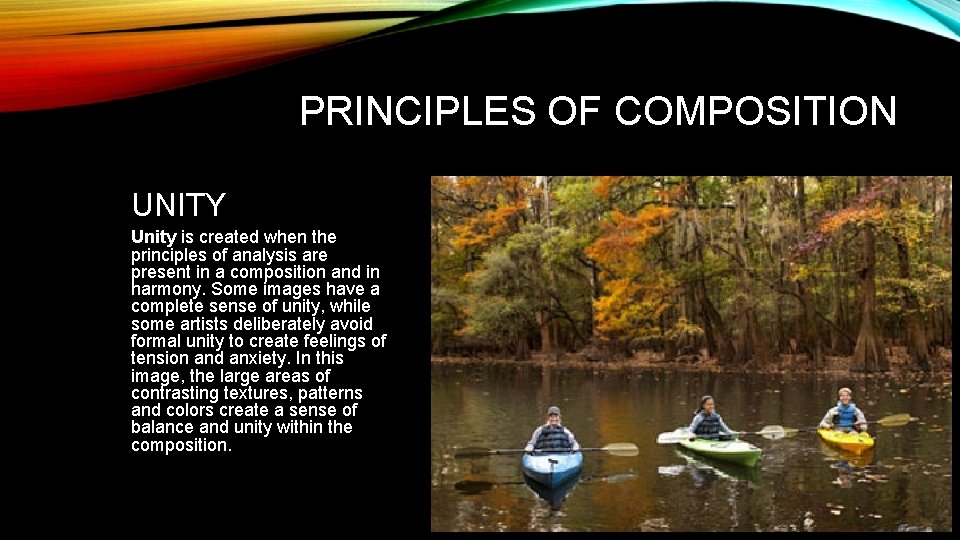 PRINCIPLES OF COMPOSITION

UNITY

Unity is created when the principles of analysis are present in a composition and in harmony. Some images have a complete sense of unity, while some artists deliberately avoid formal unity to create feelings of tension and anxiety. In this image, the large areas of contrasting textures, patterns and colors create a sense of balance and unity within the composition.